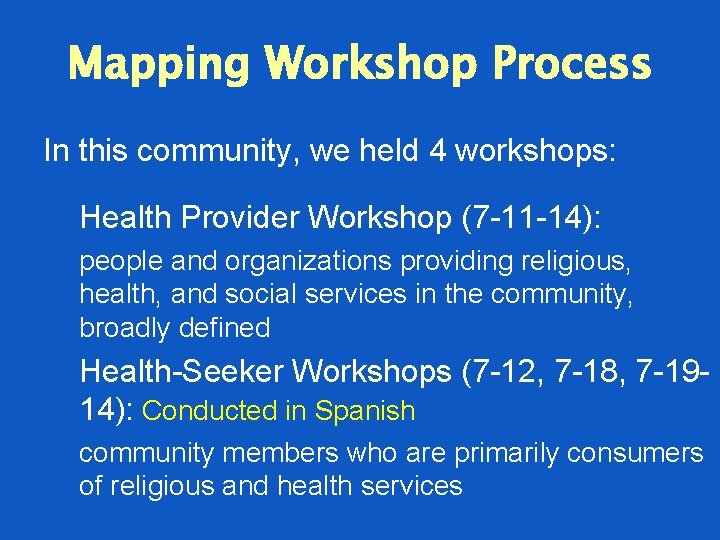 Mapping Workshop Process

In this community, we held 4 workshops:

Health Provider Workshop (7-11-14):

people and organizations providing religious, health, and social services in the community, broadly defined

Health-Seeker Workshops (7-12, 7-18, 7-19-14): Conducted in Spanish

community members who are primarily consumers of religious and health services